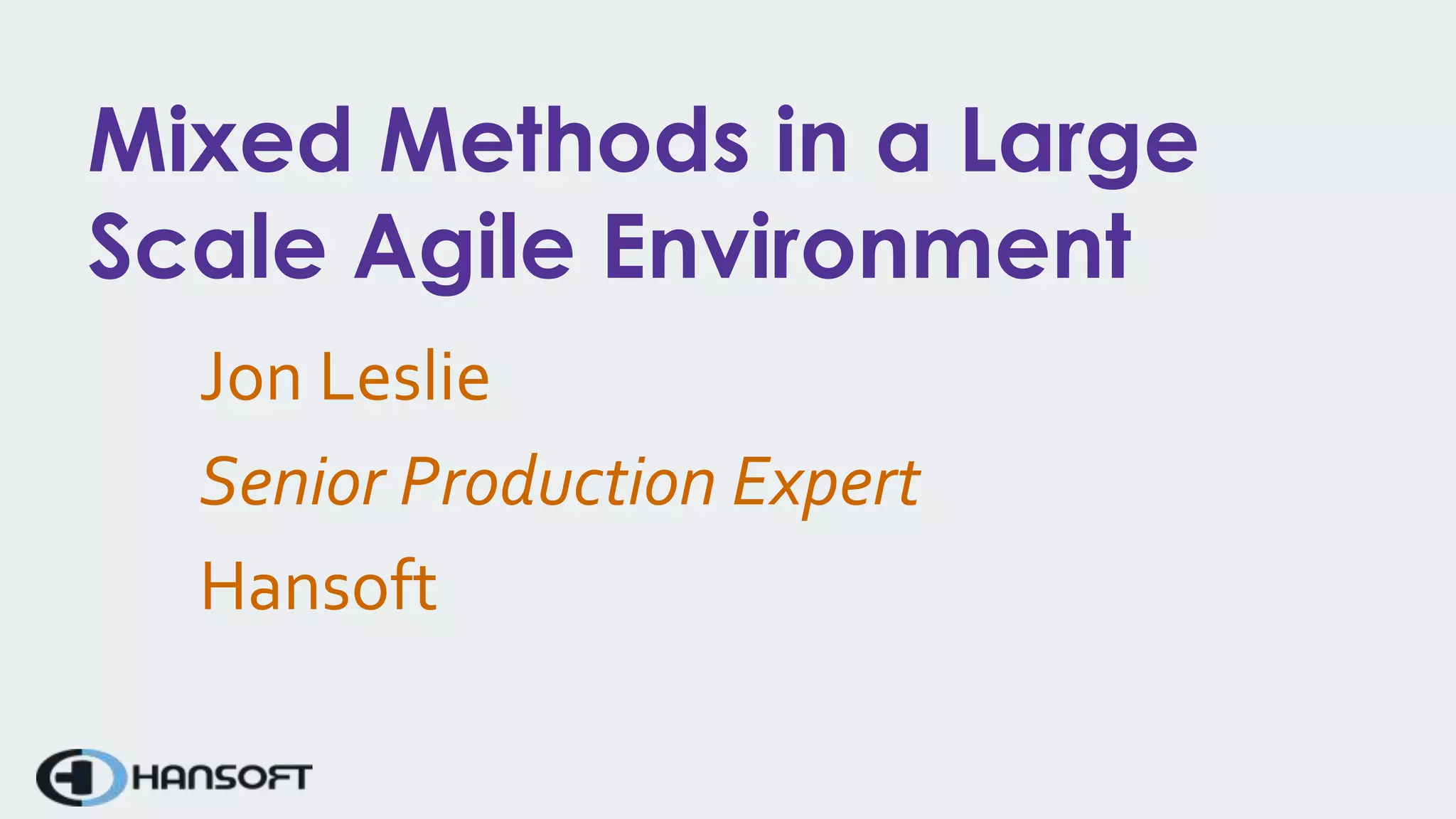 Mixed Methods in a Large Scale Agile Environment

Jon Leslie

Senior Production Expert

Hansoft

HANSOFT